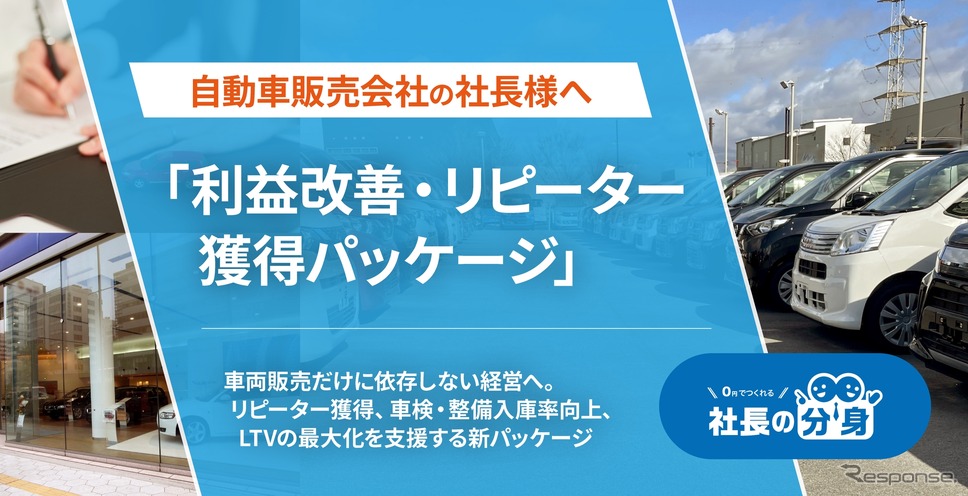 自動車販売会社の社長様へ

「利益改善・リピーター獲得パッケージ」

車両販売だけに依存しない経営へ。
リピーター獲得、車検・整備入庫率向上、
LTVの最大化を支援する新パッケージ

0円でつくれる
社長の分身

Response.